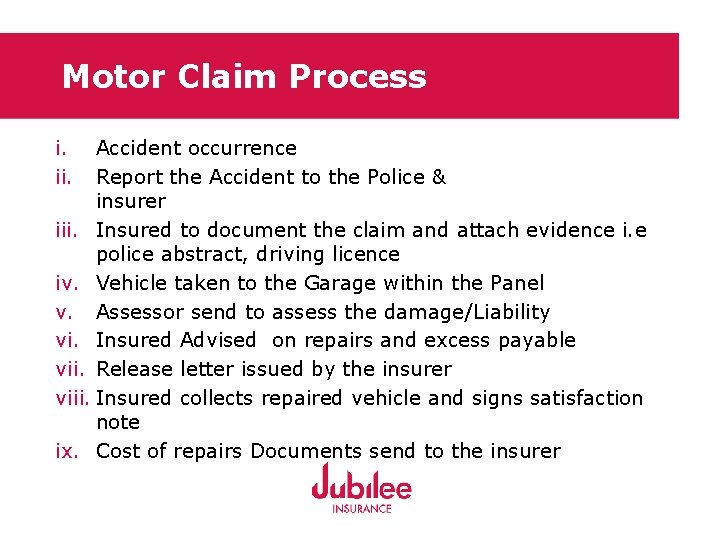 Motor Claim Process

i. Accident occurrence
ii. Report the Accident to the Police & insurer
iii. Insured to document the claim and attach evidence i.e police abstract, driving licence
iv. Vehicle taken to the Garage within the Panel
v. Assessor send to assess the damage/Liability
vi. Insured Advised on repairs and excess payable
vii. Release letter issued by the insurer
viii. Insured collects repaired vehicle and signs satisfaction note
ix. Cost of repairs Documents send to the insurer

Jubilee
INSURANCE